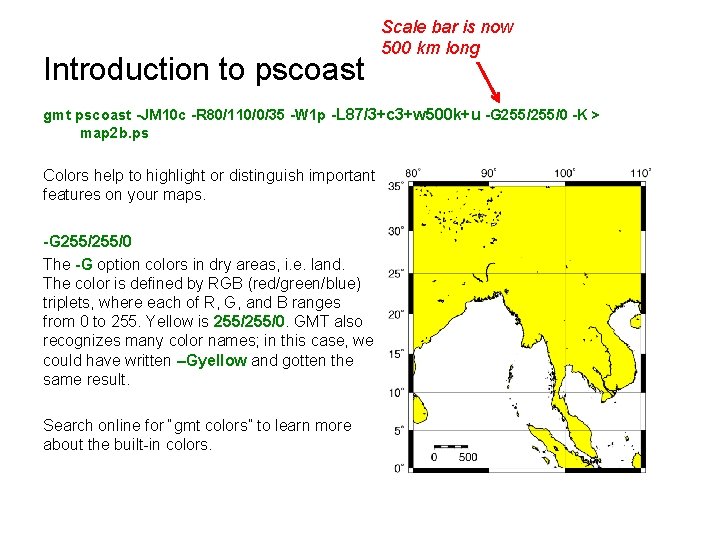 Scale bar is now 500 km long

Introduction to pscoast

gmt pscoast -JM10c -R80/110/0/35 -W1p -L87/3+c3+w500k+u -G255/255/0 -K > map2b.ps

Colors help to highlight or distinguish important features on your maps.

-G255/255/0

The -G option colors in dry areas, i.e. land. The color is defined by RGB (red/green/blue) triplets, where each of R, G, and B ranges from 0 to 255. Yellow is 255/255/0. GMT also recognizes many color names; in this case, we could have written –Gyellow and gotten the same result.

Search online for "gmt colors" to learn more about the built-in colors.

80° 90° 100° 110°
35°
30°
25°
20°
15°
10°
5°
0°
0 500